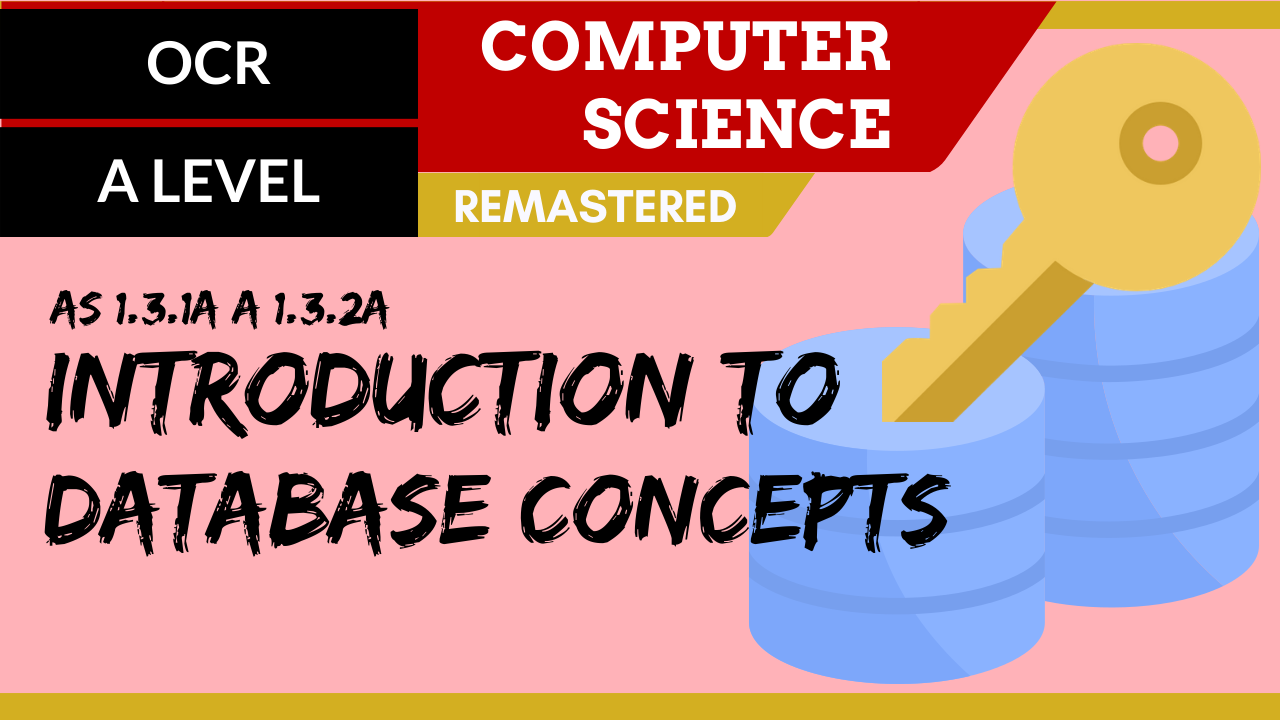 OCR

A LEVEL

COMPUTER SCIENCE

REMASTERED

AS 1.3.1A A 1.3.2A

INTRODUCTION TO DATABASE CONCEPTS